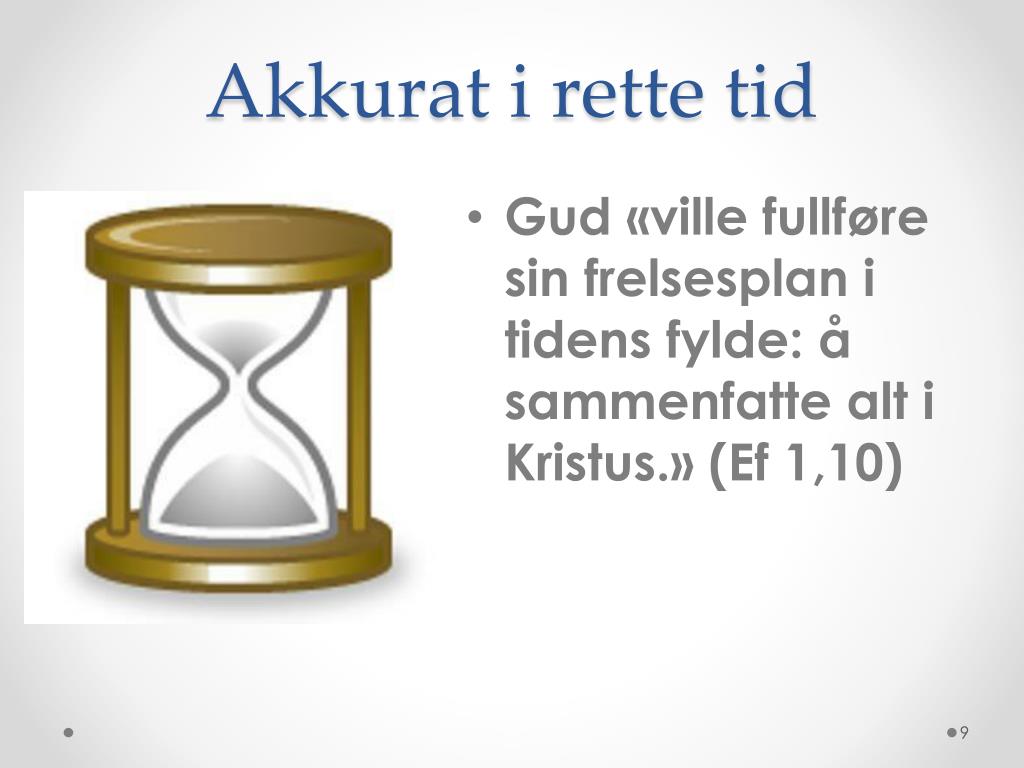 Akkurat i rette tid

• Gud «ville fullføre sin frelsesplan i tidens fylde: å sammenfatte alt i Kristus.» (Ef 1,10)

9